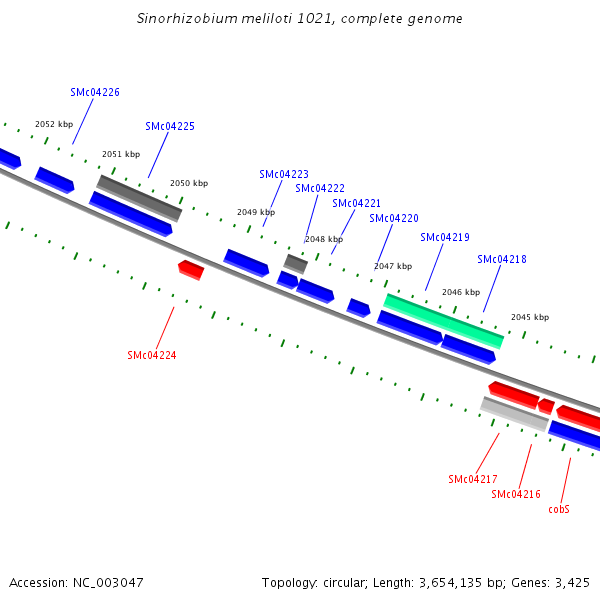 Sinorhizobium meliloti 1021, complete genome

SMc04226
2052 kbp
SMc04225
2051 kbp
2050 kbp
SMc04223
SMc04222
SMc04221
2049 kbp
SMc04220
2048 kbp
SMc04219
2047 kbp
SMc04218
2046 kbp
2045 kbp
SMc04224
SMc04217
SMc04216
cobS

Accession: NC_003047
Topology: circular; Length: 3,654,135 bp; Genes: 3,425